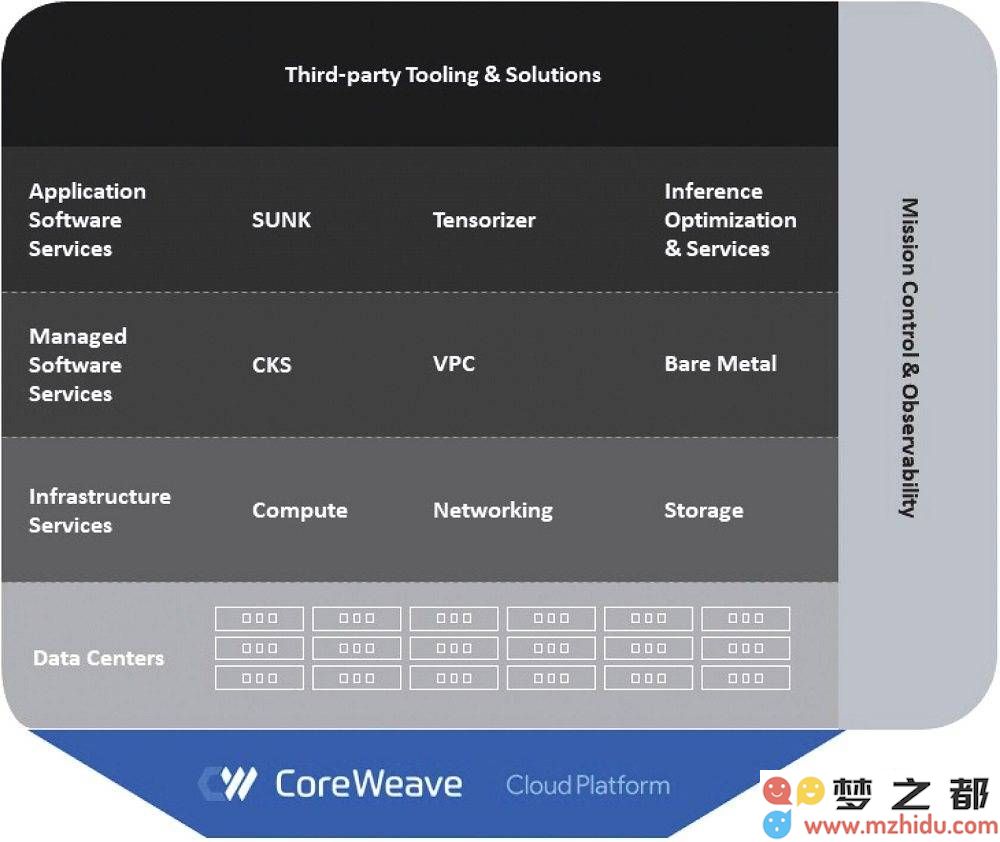 Third-party Tooling & Solutions

Application Software Services

SUNK

Tensorizer

Inference Optimization & Services

Managed Software Services

CKS

VPC

Bare Metal

Infrastructure Services

Compute

Networking

Storage

Data Centers

Mission Control & Observability

CoreWeave Cloud Platform

梦之都
www.mzhidu.com